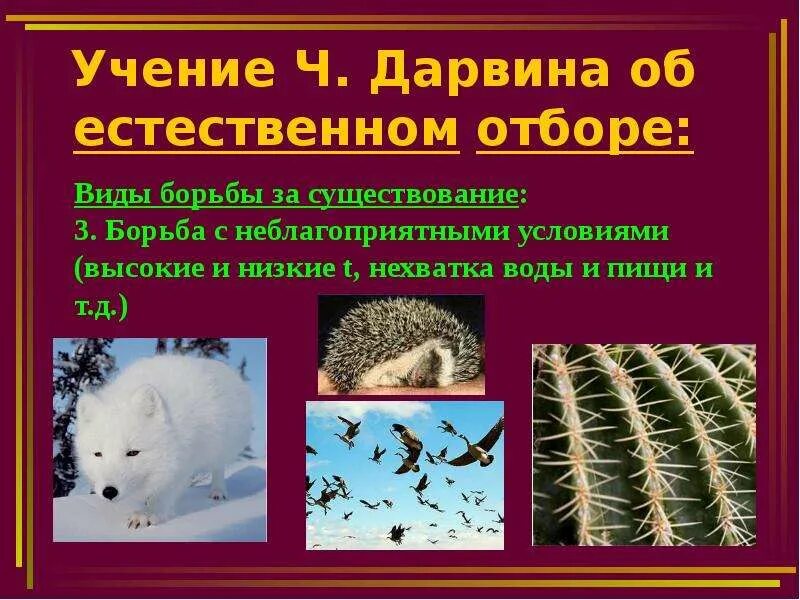 Учение Ч. Дарвина об естественном отборе:

Виды борьбы за существование:
3. Борьба с неблагоприятными условиями (высокие и низкие t, нехватка воды и пищи и т.д.)